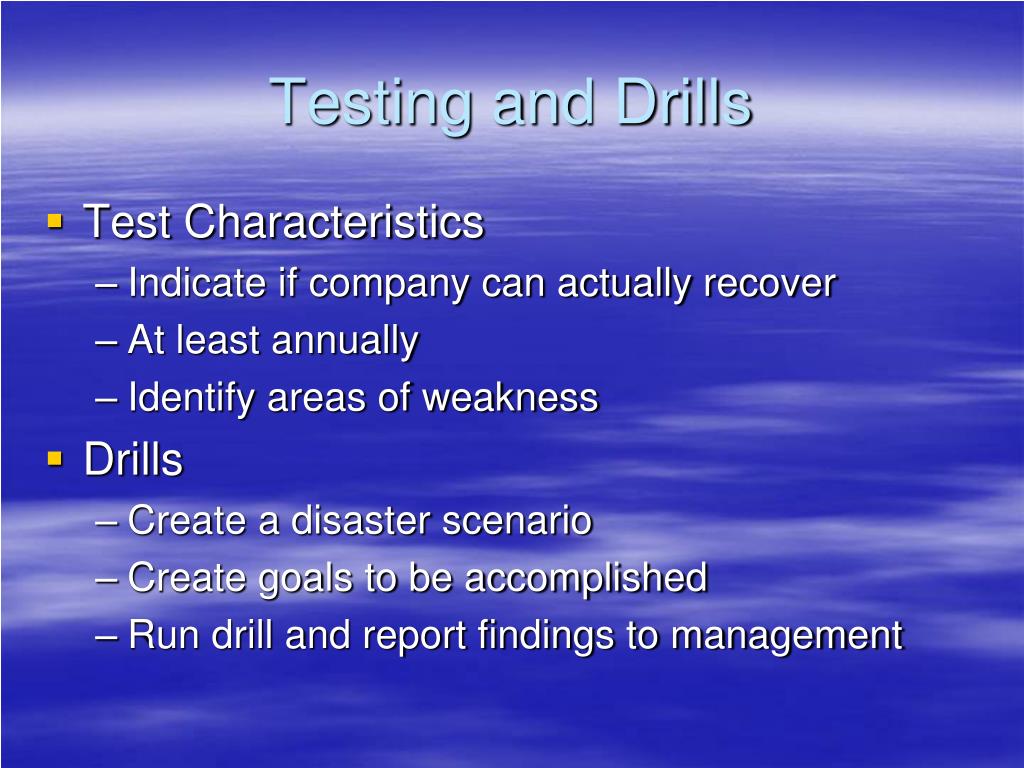 Testing and Drills

▪ Test Characteristics
– Indicate if company can actually recover
– At least annually
– Identify areas of weakness

▪ Drills
– Create a disaster scenario
– Create goals to be accomplished
– Run drill and report findings to management